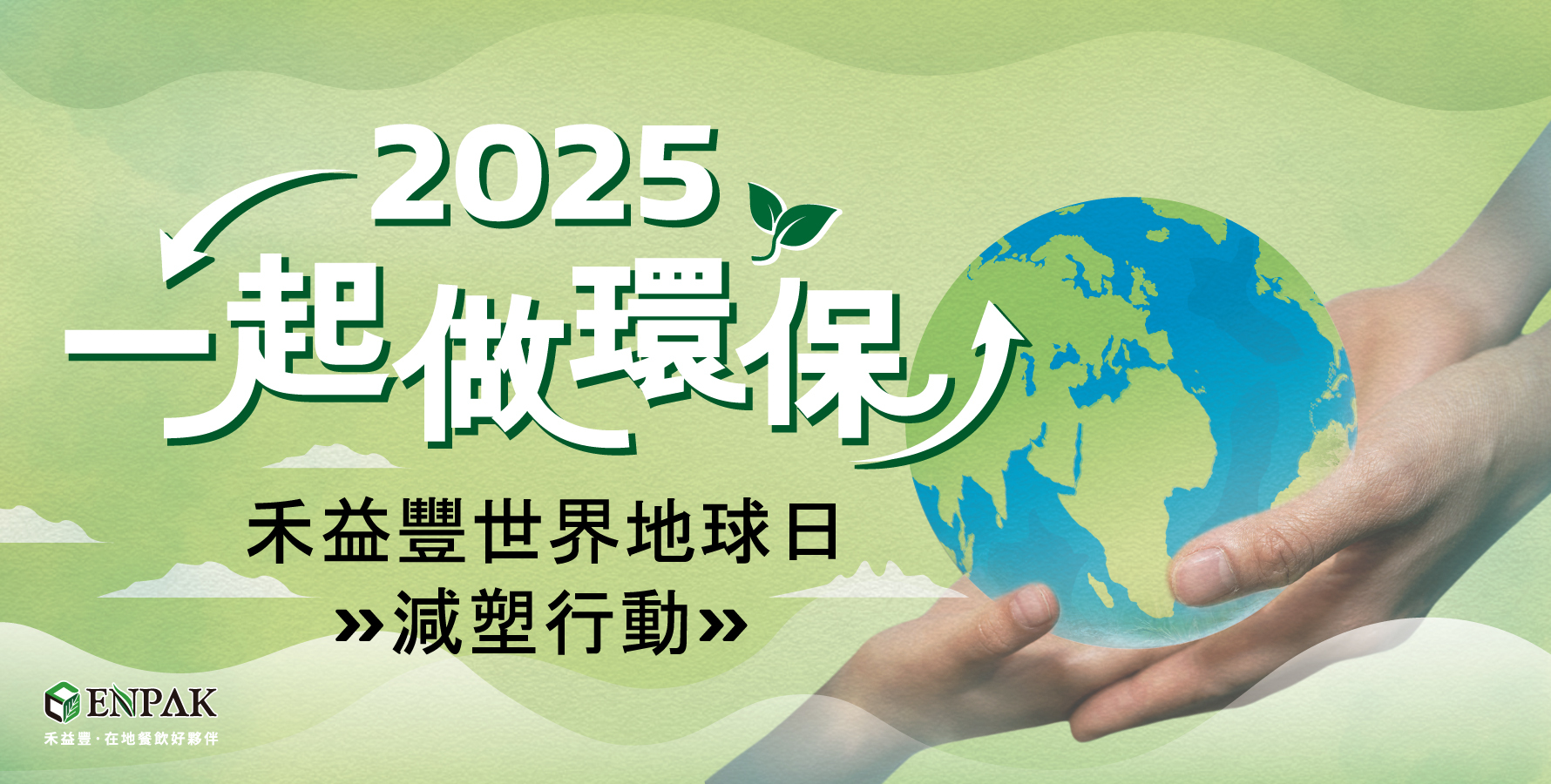 2025
一起做環保

禾益豐世界地球日
»減塑行動»

ENPAK
禾益豐·在地餐飲好夥伴